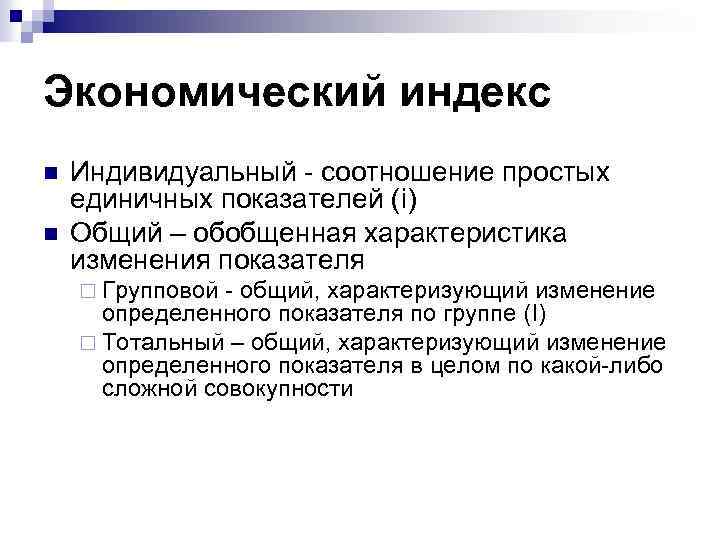 Экономический индекс

Индивидуальный - соотношение простых единичных показателей (i)

Общий – обобщенная характеристика изменения показателя

Групповой - общий, характеризующий изменение определенного показателя по группе (I)

Тотальный – общий, характеризующий изменение определенного показателя в целом по какой-либо сложной совокупности